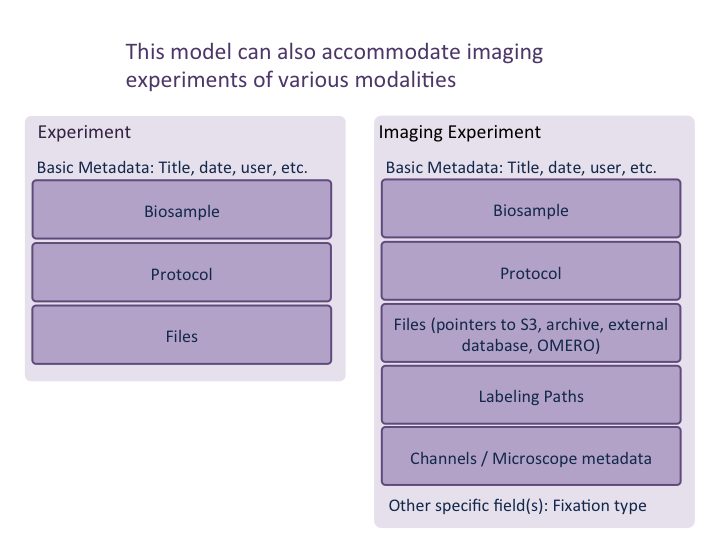 This model can also accommodate imaging experiments of various modalities

Experiment

Basic Metadata: Title, date, user, etc.

Biosample

Protocol

Files

Imaging Experiment

Basic Metadata: Title, date, user, etc.

Biosample

Protocol

Files (pointers to S3, archive, external database, OMERO)

Labeling Paths

Channels / Microscope metadata

Other specific field(s): Fixation type